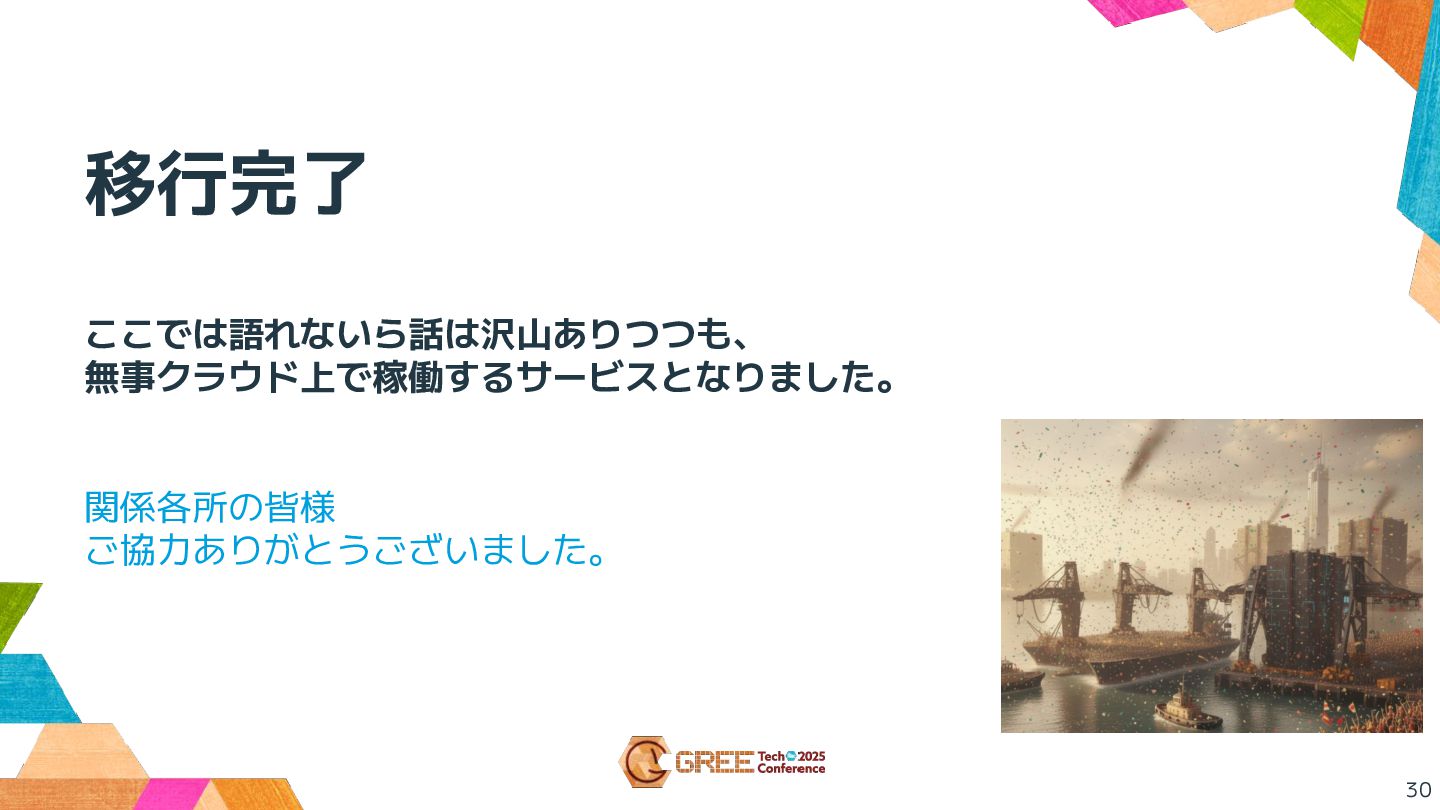 移行完了

ここでは語れないら話は沢山ありつつも、
無事クラウド上で稼働するサービスとなりました。

関係各所の皆様
ご協力ありがとうございました。

GREE Tech 2025 Conference

30